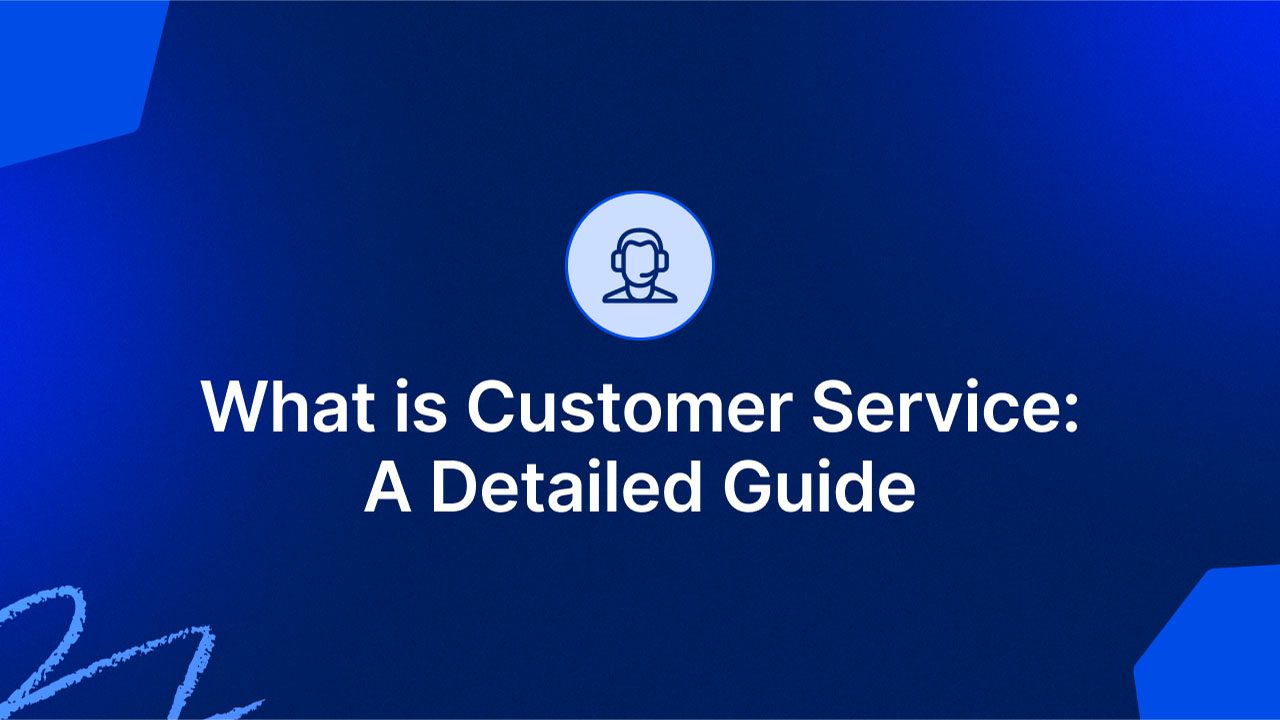 What is Customer Service:
A Detailed Guide